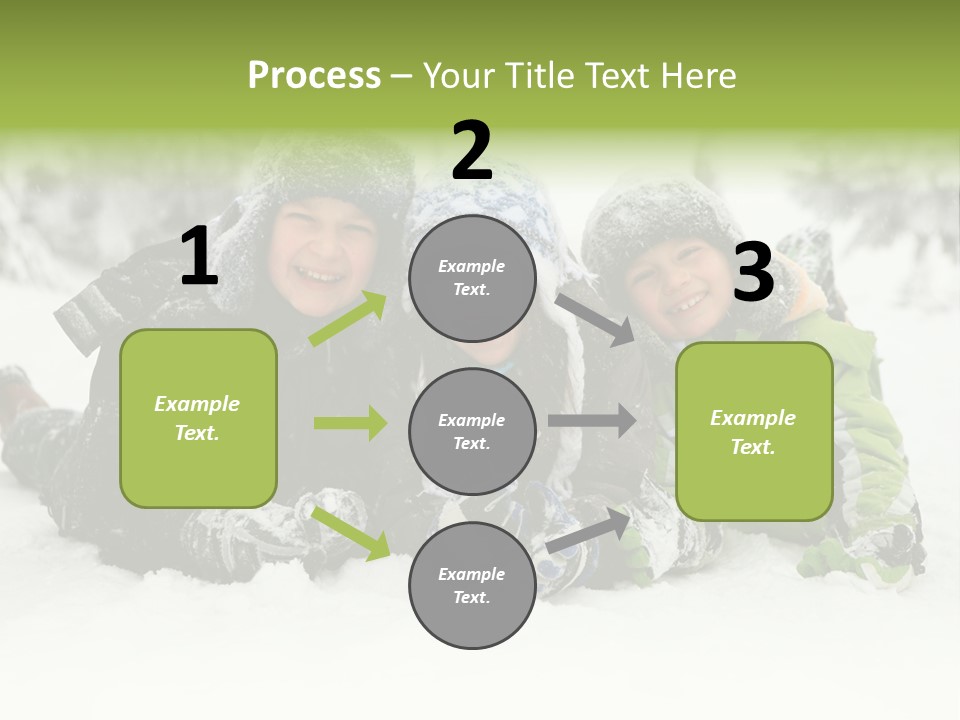 Process – Your Title Text Here

1

Example Text.

2

Example Text.

Example Text.

Example Text.

3

Example Text.